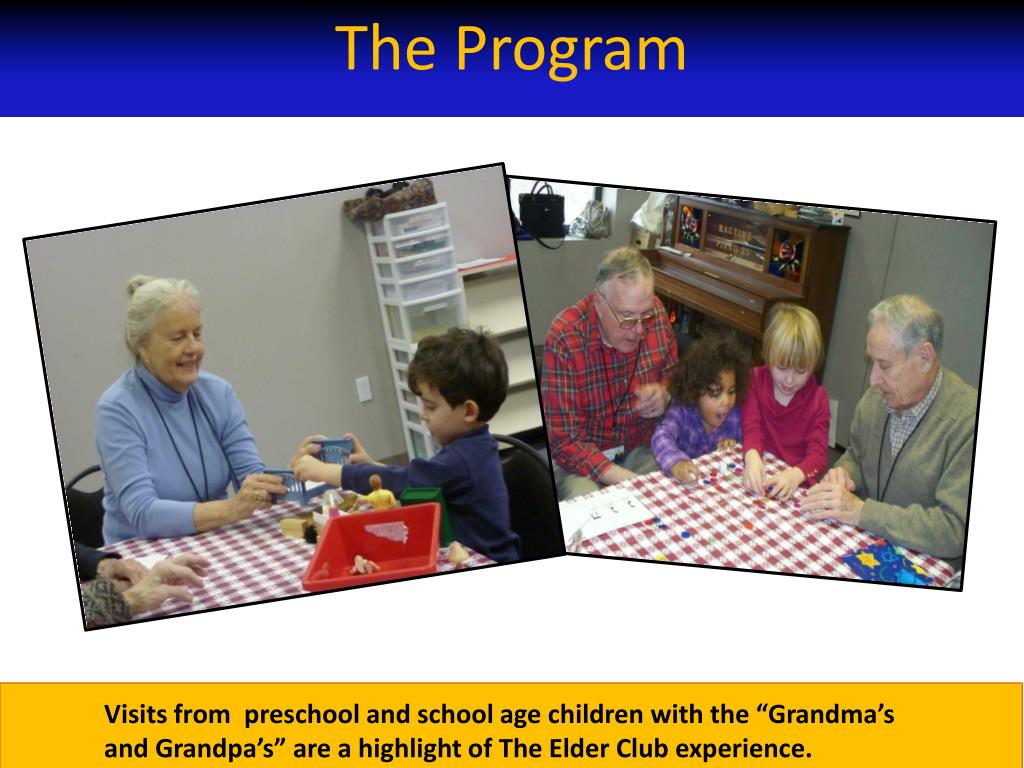 The Program

Visits from  preschool and school age children with the “Grandma’s and Grandpa’s” are a highlight of The Elder Club experience.